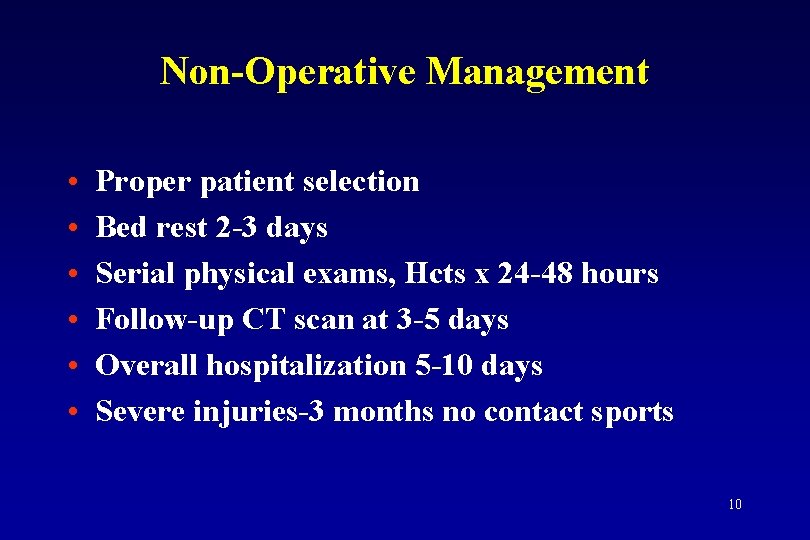 Non-Operative Management

• Proper patient selection
• Bed rest 2-3 days
• Serial physical exams, Hcts x 24-48 hours
• Follow-up CT scan at 3-5 days
• Overall hospitalization 5-10 days
• Severe injuries-3 months no contact sports

10